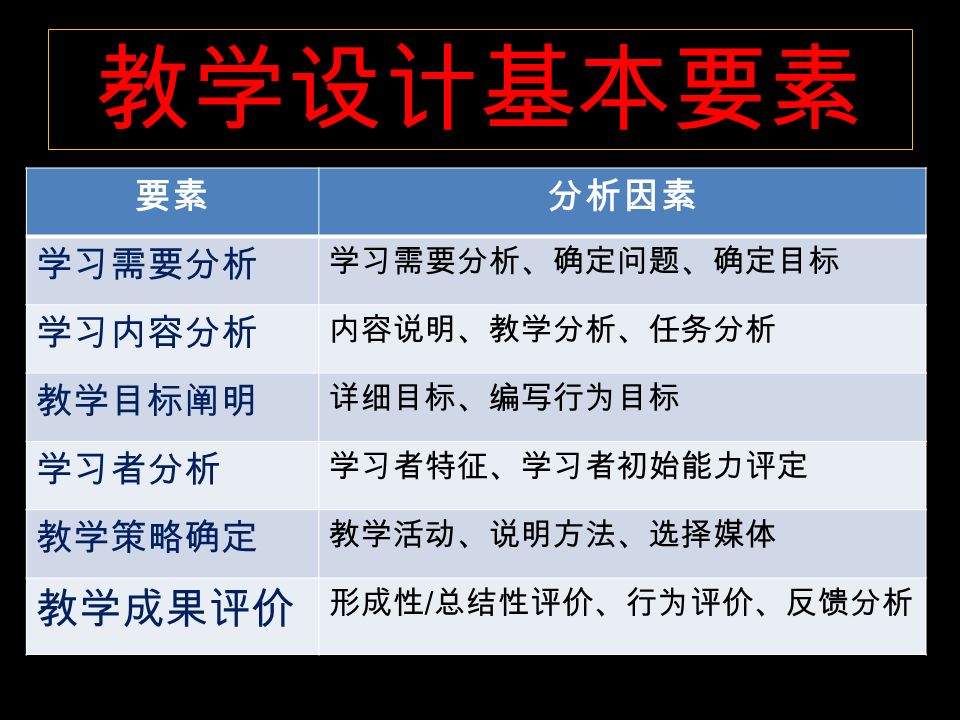 教学设计基本要素

| 要素 | 分析因素 |
|---|---|
| 学习需要分析 | 学习需要分析、确定问题、确定目标 |
| 学习内容分析 | 内容说明、教学分析、任务分析 |
| 教学目标阐明 | 详细目标、编写行为目标 |
| 学习者分析 | 学习者特征、学习者初始能力评定 |
| 教学策略确定 | 教学活动、说明方法、选择媒体 |
| 教学成果评价 | 形成性/总结性评价、行为评价、反馈分析 |